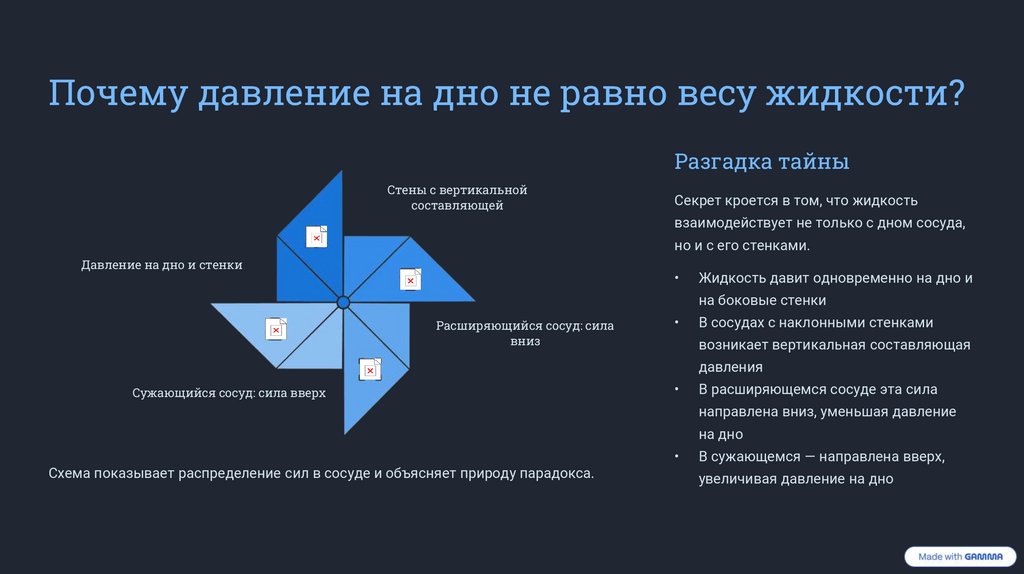 Почему давление на дно не равно весу жидкости?

Стены с вертикальной составляющей

Давление на дно и стенки

Расширяющийся сосуд: сила вниз

Сужающийся сосуд: сила вверх

Схема показывает распределение сил в сосуде и объясняет природу парадокса.

Разгадка тайны

Секрет кроется в том, что жидкость взаимодействует не только с дном сосуда, но и с его стенками.

• Жидкость давит одновременно на дно и на боковые стенки
• В сосудах с наклонными стенками возникает вертикальная составляющая давления
• В расширяющемся сосуде эта сила направлена вниз, уменьшая давление на дно
• В сужающемся — направлена вверх, увеличивая давление на дно

Made with GAMMA